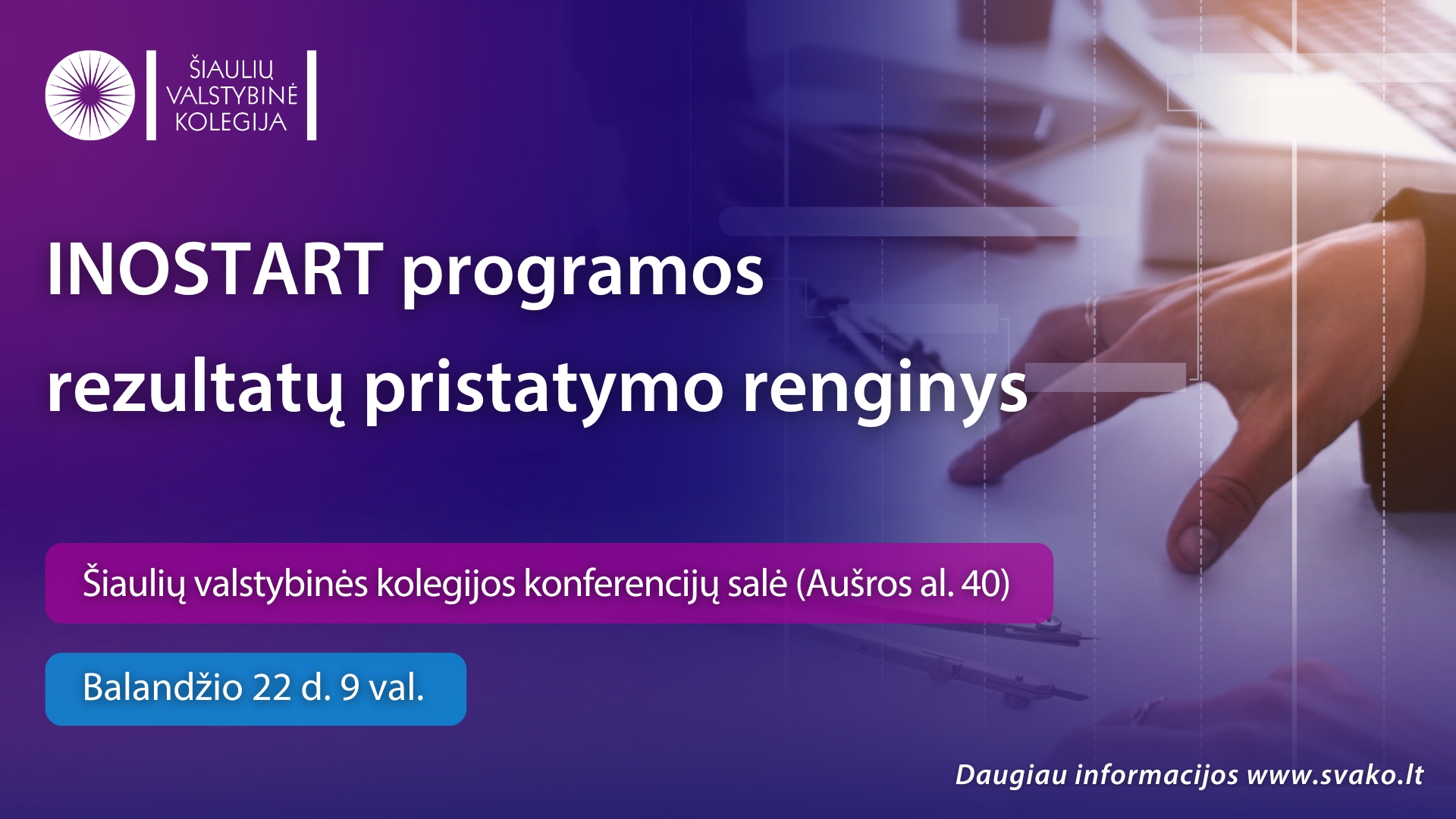 ŠIAULIŲ VALSTYBINĖ KOLEGIJA

INOSTART programos rezultatų pristatymo renginys

Šiaulių valstybinės kolegijos konferencijų salė (Aušros al. 40)

Balandžio 22 d. 9 val.

Daugiau informacijos www.svako.lt